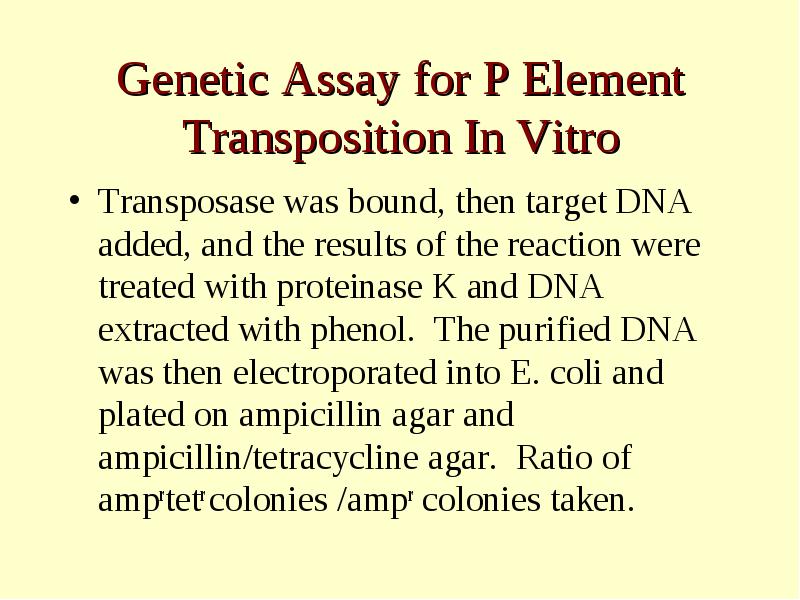 Genetic Assay for P Element Transposition In Vitro

• Transposase was bound, then target DNA added, and the results of the reaction were treated with proteinase K and DNA extracted with phenol. The purified DNA was then electroporated into E. coli and plated on ampicillin agar and ampicillin/tetracycline agar. Ratio of amp$^r$tet$^r$ colonies /amp$^r$ colonies taken.